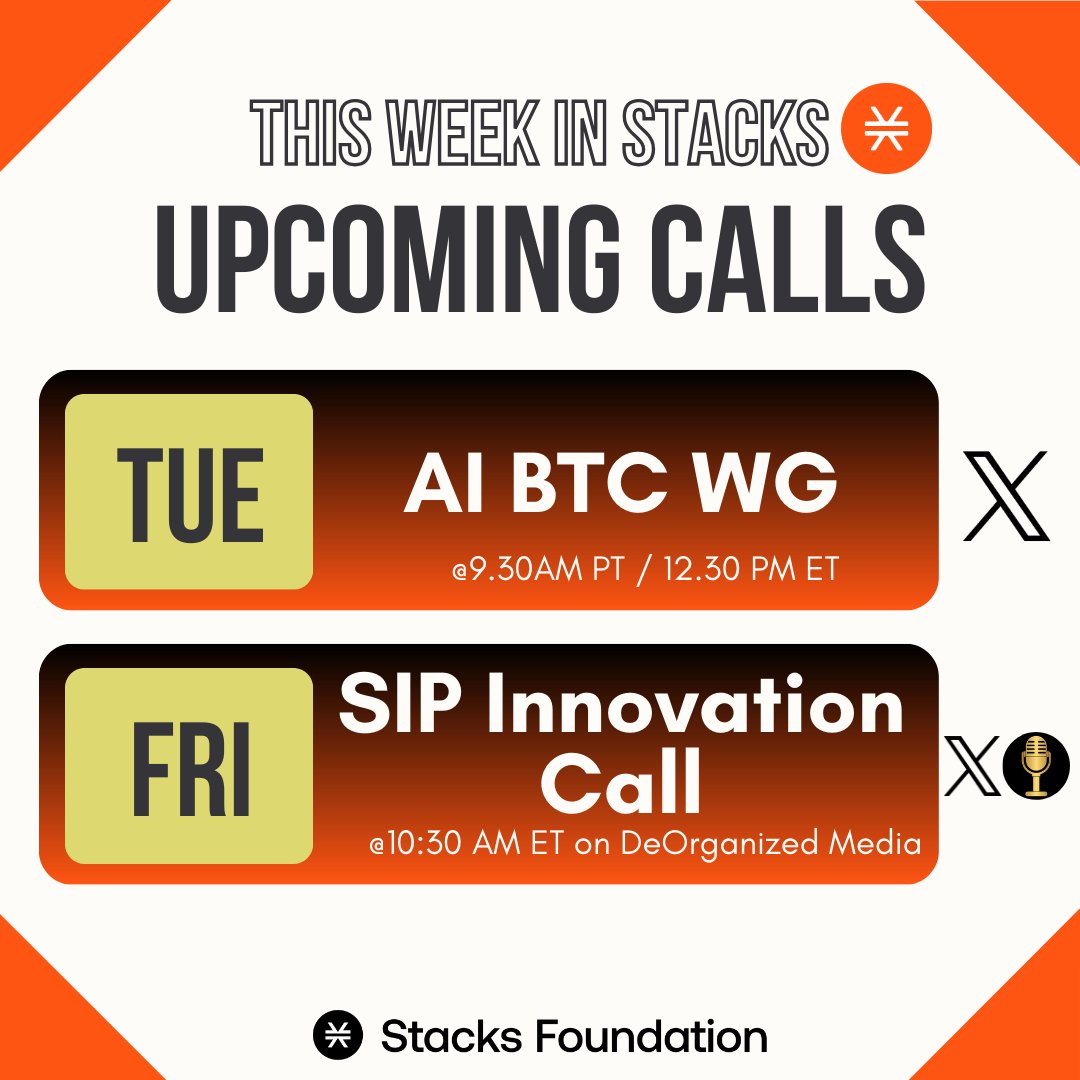 THIS WEEK IN STACKS

UPCOMING CALLS

TUE

AI BTC WG

@9.30AM PT / 12.30 PM ET

FRI

SIP Innovation Call

@10:30 AM ET on DeOrganized Media

Stacks Foundation